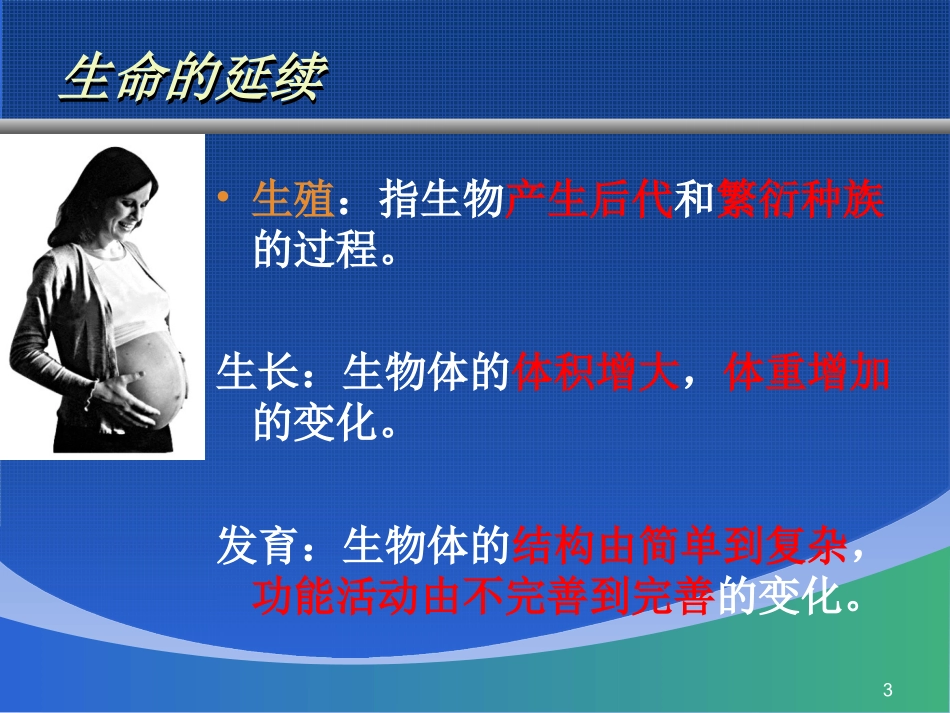 生命的延续

• 生殖：指生物产生后代和繁衍种族的过程。

生长：生物体的体积增大，体重增加的变化。

发育：生物体的结构由简单到复杂，功能活动由不完善到完善的变化。

3